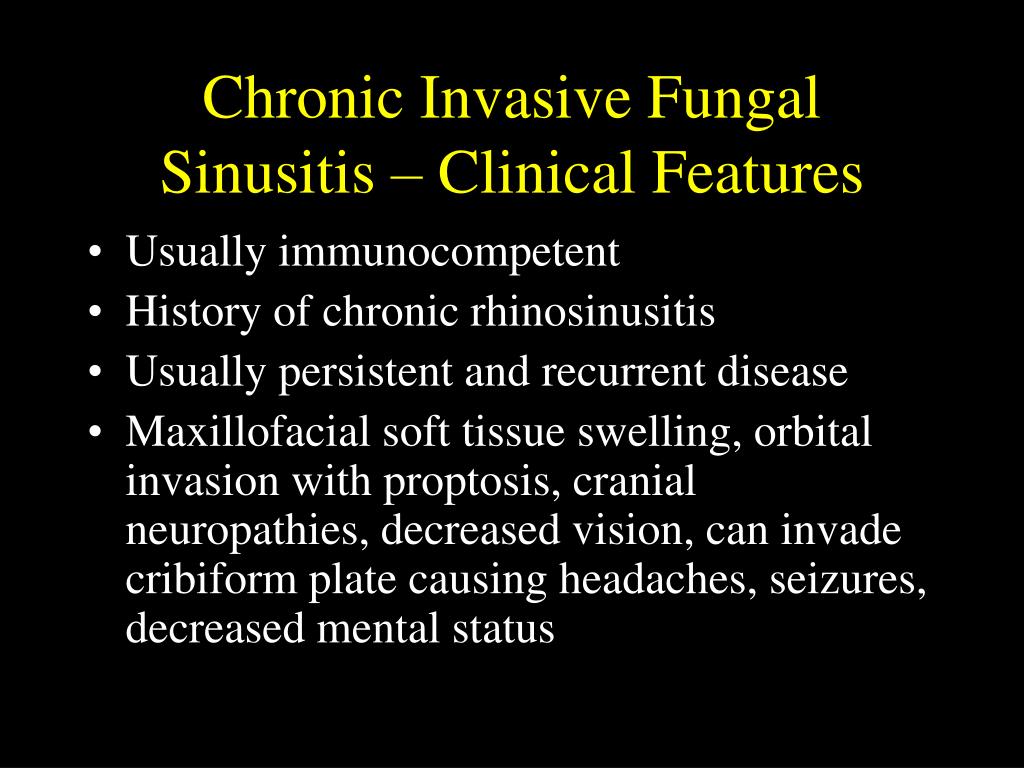 Chronic Invasive Fungal Sinusitis – Clinical Features

• Usually immunocompetent
• History of chronic rhinosinusitis
• Usually persistent and recurrent disease
• Maxillofacial soft tissue swelling, orbital invasion with proptosis, cranial neuropathies, decreased vision, can invade cribiform plate causing headaches, seizures, decreased mental status